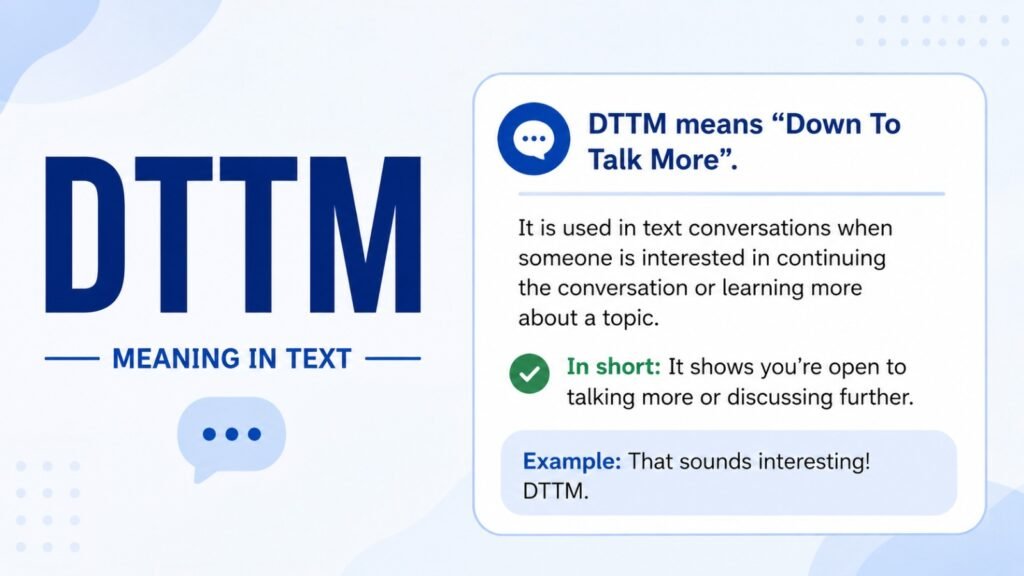 DTTM

MEANING IN TEXT

DTTM means “Down To Talk More”.

It is used in text conversations when someone is interested in continuing the conversation or learning more about a topic.

In short: It shows you’re open to talking more or discussing further.

Example: That sounds interesting! DTTM.